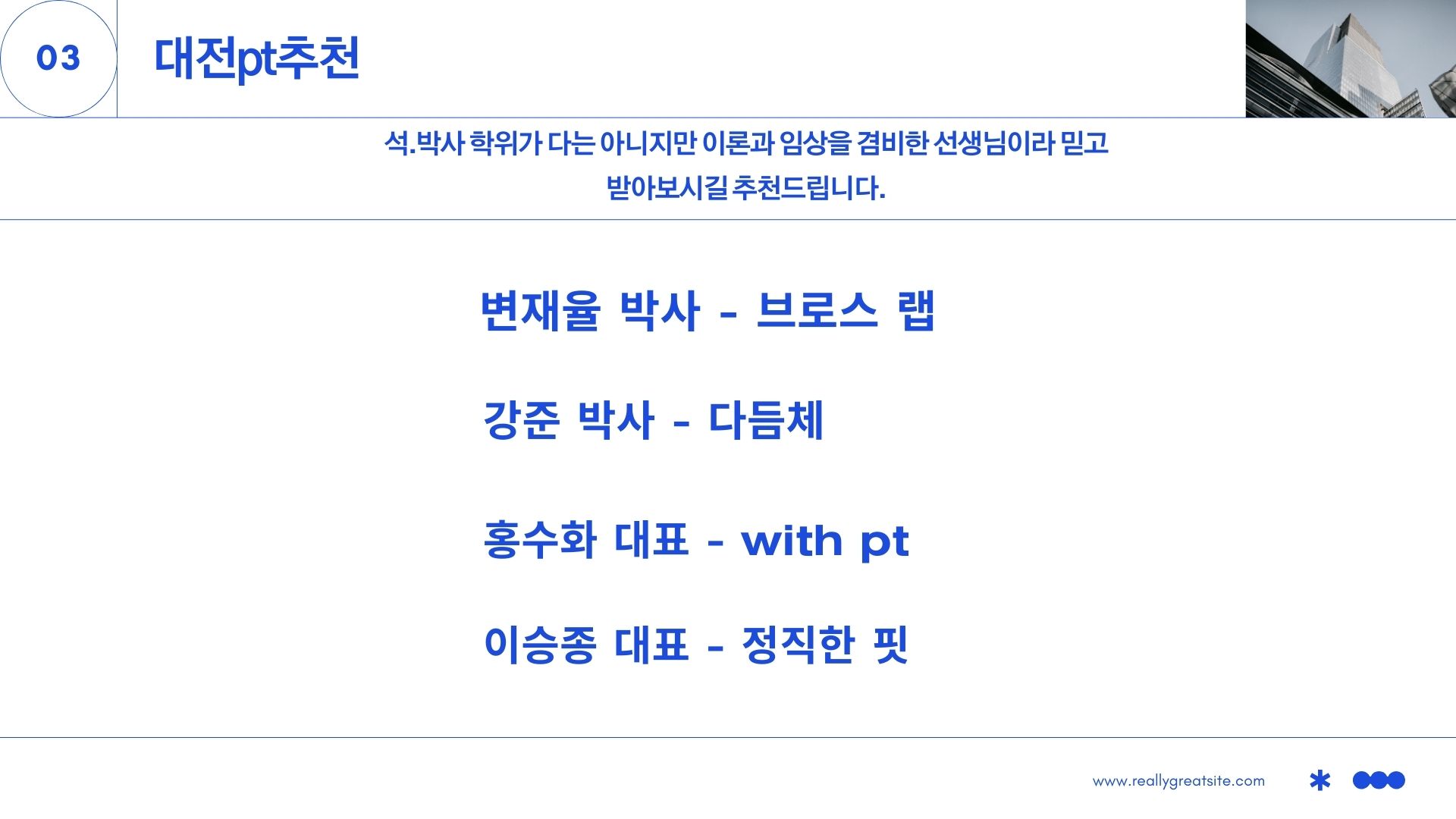 03

대전pt추천

석.박사 학위가 다는 아니지만 이론과 임상을 겸비한 선생님이라 믿고 받아보시길 추천드립니다.

변재율 박사 - 브로스 랩

강준 박사 - 다듬체

홍수화 대표 - with pt

이승종 대표 - 정직한 핏

www.reallygreatsite.com